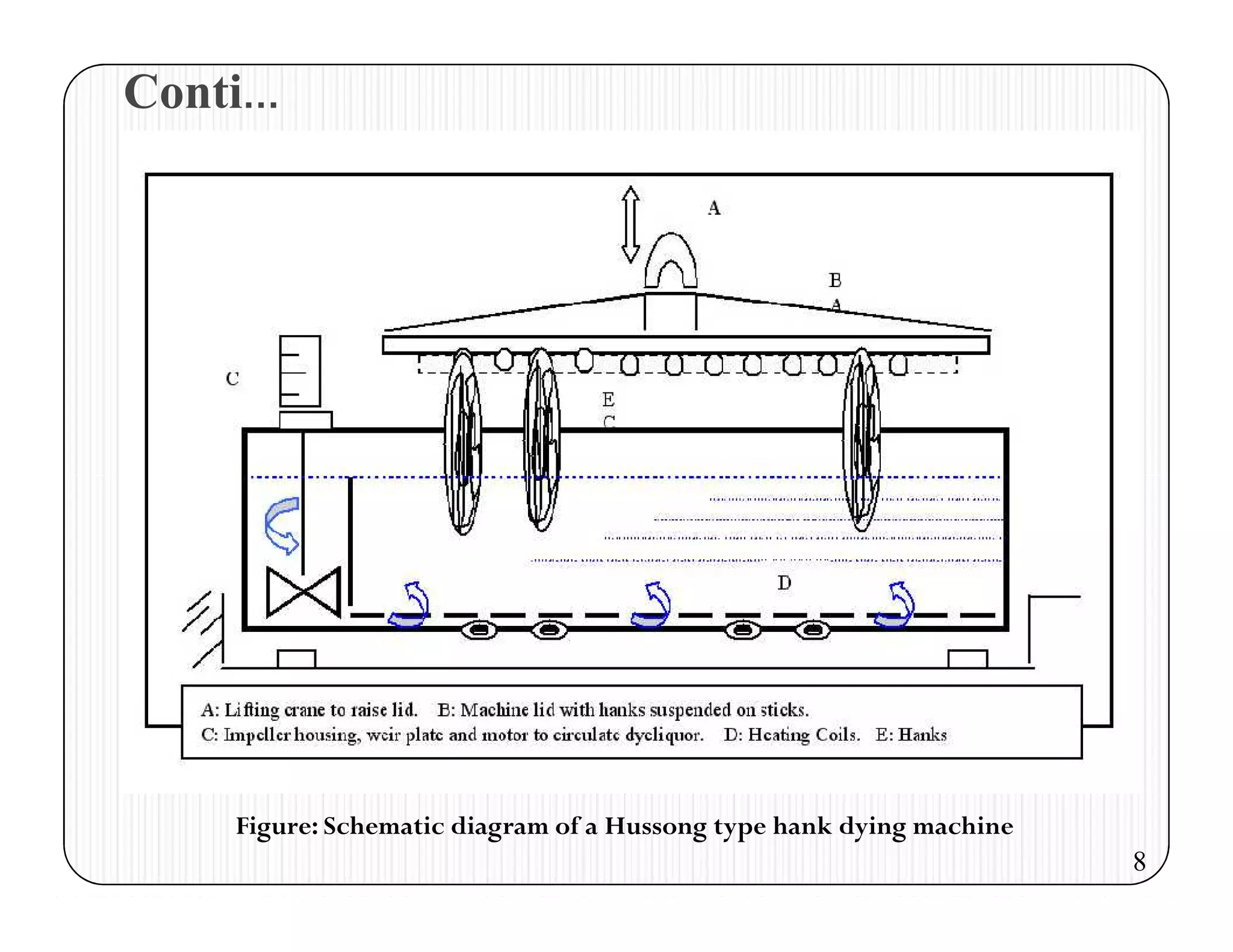 Conti...

A

B
A

C

E
C

D

A: Lifting crane to raise lid. B: Machine lid with hanks suspended on sticks.
C: Impeller housing, weir plate and motor to circulate dyeliquor. D: Heating Coils. E: Hanks

Figure: Schematic diagram of a Hussong type hank dying machine

8